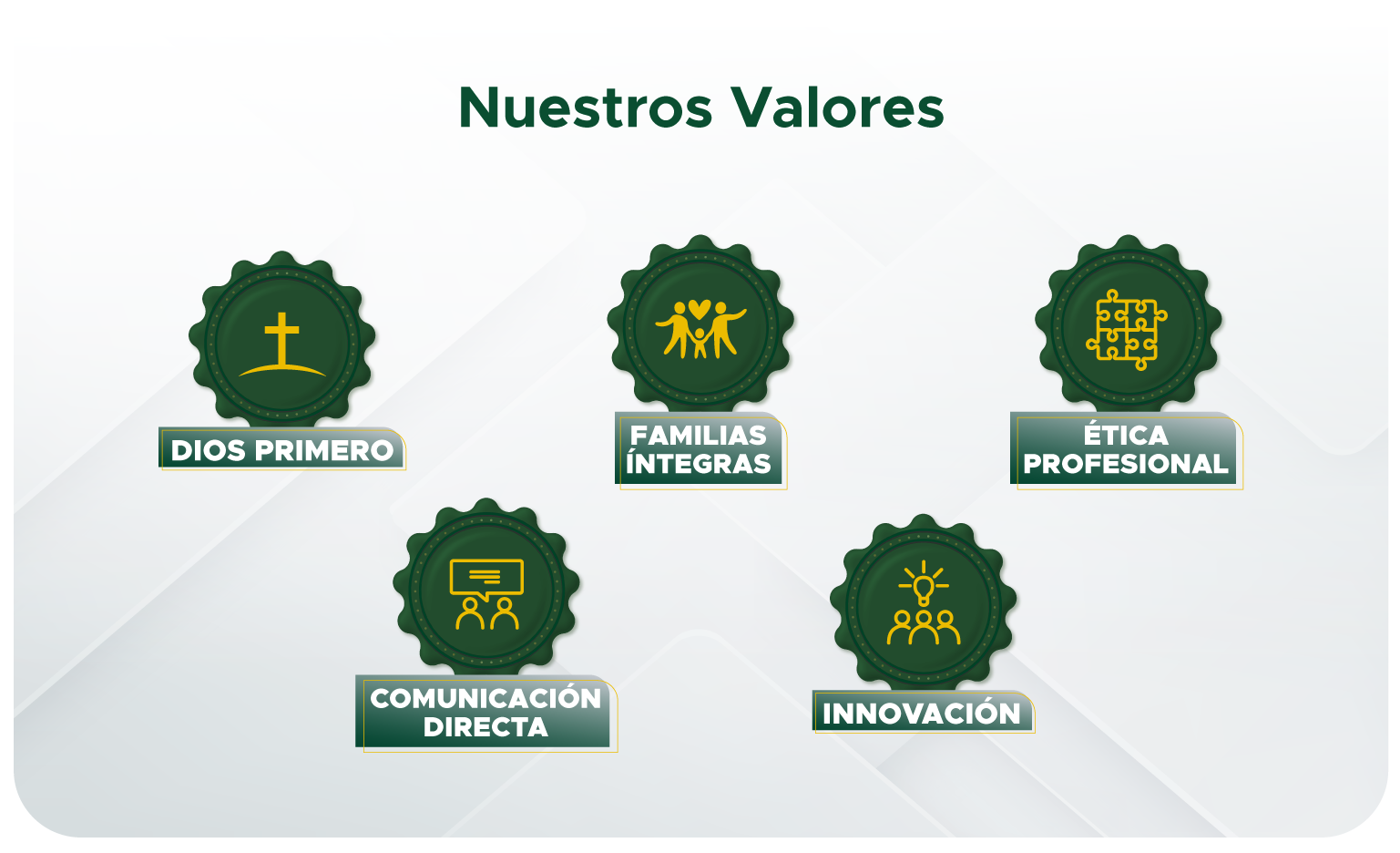 Nuestros Valores

DIOS PRIMERO

FAMILIAS ÍNTEGRAS

ÉTICA PROFESIONAL

COMUNICACIÓN DIRECTA

INNOVACIÓN